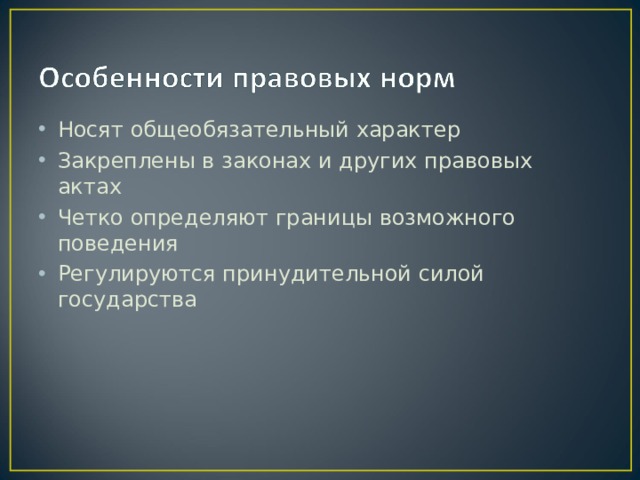 Особенности правовых норм

• Носят общеобязательный характер
• Закреплены в законах и других правовых актах
• Четко определяют границы возможного поведения
• Регулируются принудительной силой государства